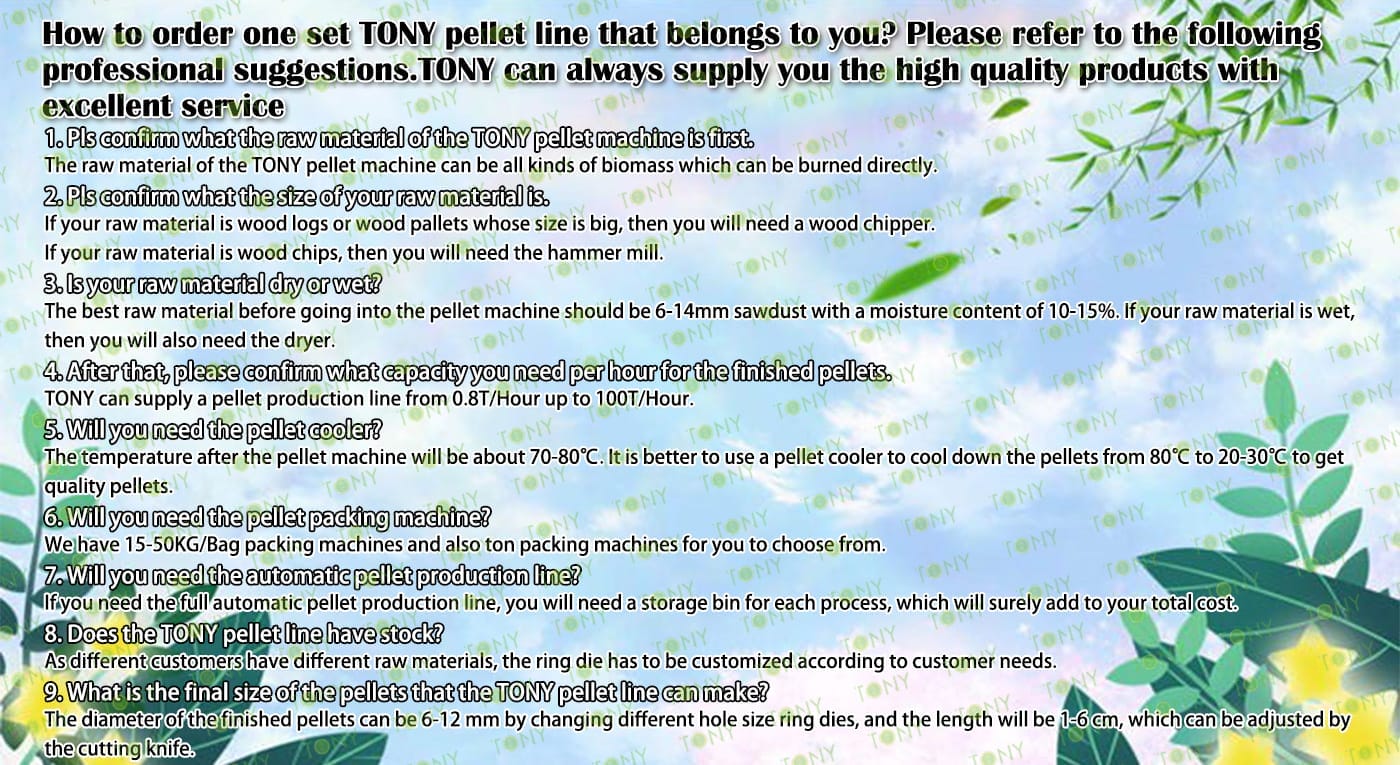 How to order one set TONY pellet line that belongs to you? Please refer to the following professional suggestions.TONY can always supply you the high quality products with excellent service

1. Pls confirm what the raw material of the TONY pellet machine is first.
The raw material of the TONY pellet machine can be all kinds of biomass which can be burned directly.

2. Pls confirm what the size of your raw material is.
If your raw material is wood logs or wood pallets whose size is big, then you will need a wood chipper.
If your raw material is wood chips, then you will need the hammer mill.

3. Is your raw material dry or wet?
The best raw material before going into the pellet machine should be 6-14mm sawdust with a moisture content of 10-15%. If your raw material is wet, then you will also need the dryer.

4. After that, please confirm what capacity you need per hour for the finished pellets.
TONY can supply a pellet production line from 0.8T/Hour up to 100T/Hour.

5. Will you need the pellet cooler?
The temperature after the pellet machine will be about 70-80℃. It is better to use a pellet cooler to cool down the pellets from 80℃ to 20-30℃ to get quality pellets.

6. Will you need the pellet packing machine?
We have 15-50KG/Bag packing machines and also ton packing machines for you to choose from.

7. Will you need the automatic pellet production line?
If you need the full automatic pellet production line, you will need a storage bin for each process, which will surely add to your total cost.

8. Does the TONY pellet line have stock?
As different customers have different raw materials, the ring die has to be customized according to customer needs.

9. What is the final size of the pellets that the TONY pellet line can make?
The diameter of the finished pellets can be 6-12 mm by changing different hole size ring dies, and the length will be 1-6 cm, which can be adjusted by the cutting knife.